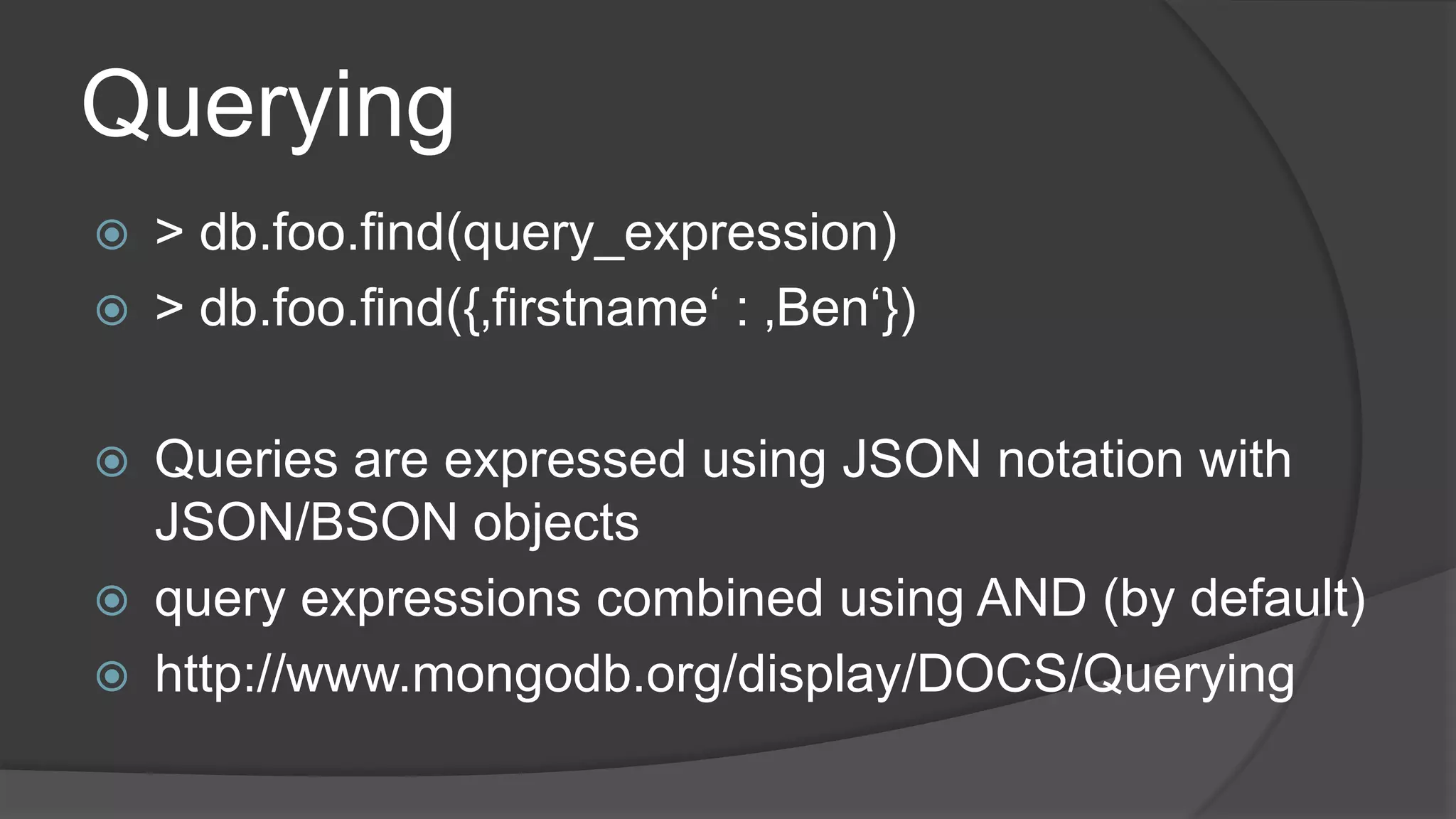 Querying

> db.foo.find(query_expression)

> db.foo.find({‚firstname‘ : ‚Ben‘})

Queries are expressed using JSON notation with JSON/BSON objects

query expressions combined using AND (by default)

http://www.mongodb.org/display/DOCS/Querying